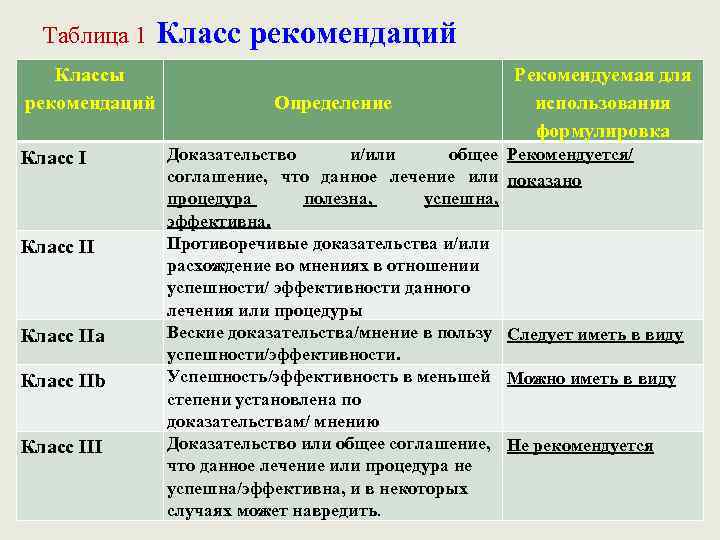 Таблица 1 Класс рекомендаций

| Классы рекомендаций | Определение | Рекомендуемая для использования формулировка |
|---|---|---|
| Класс I | Доказательство и/или общее соглашение, что данное лечение или процедура полезна, успешна, эффективна. | Рекомендуется/ показано |
| Класс II | Противоречивые доказательства и/или расхождение во мнениях в отношении успешности/ эффективности данного лечения или процедуры | |
| Класс IIa | Веские доказательства/мнение в пользу успешности/эффективности. | Следует иметь в виду |
| Класс IIb | Успешность/эффективность в меньшей степени установлена по доказательствам/ мнению | Можно иметь в виду |
| Класс III | Доказательство или общее соглашение, что данное лечение или процедура не успешна/эффективна, и в некоторых случаях может навредить. | Не рекомендуется |